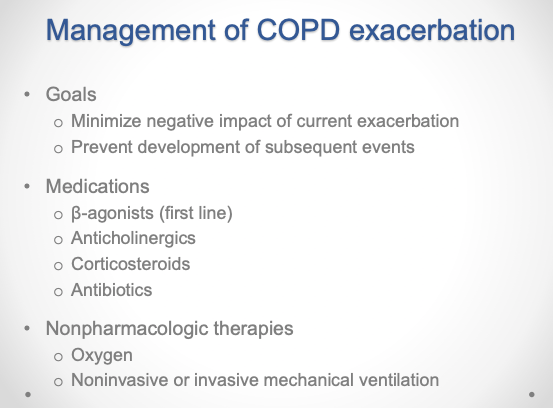 Management of COPD exacerbation

• Goals
  o Minimize negative impact of current exacerbation
  o Prevent development of subsequent events

• Medications
  o β-agonists (first line)
  o Anticholinergics
  o Corticosteroids
  o Antibiotics

• Nonpharmacologic therapies
  o Oxygen
  o Noninvasive or invasive mechanical ventilation